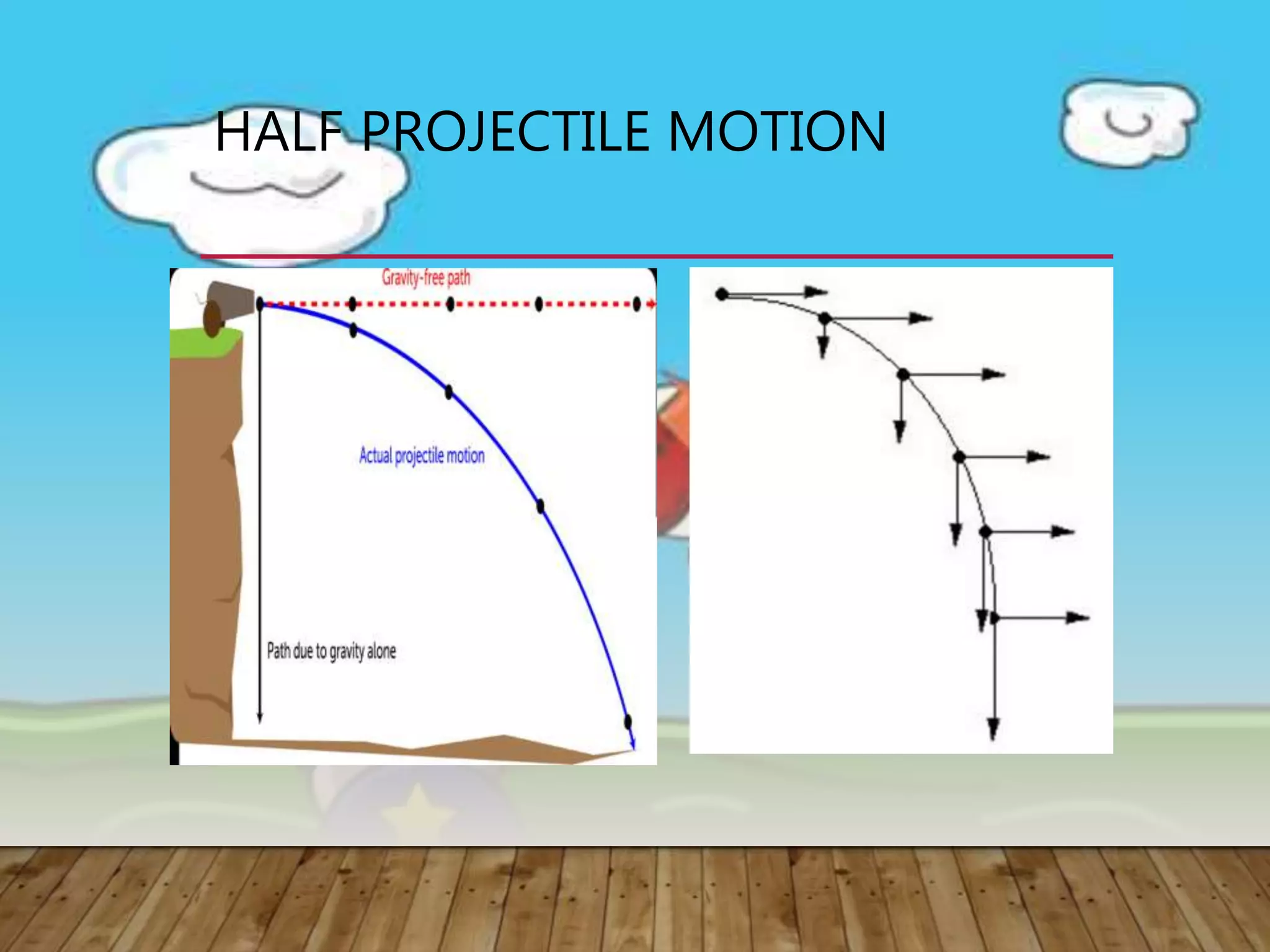 HALF PROJECTILE MOTION

Gravity-free path

Actual projectile motion

Path due to gravity alone